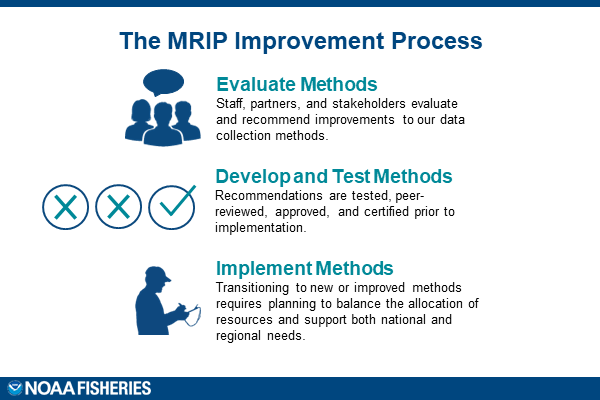 The MRIP Improvement Process

Evaluate Methods
Staff, partners, and stakeholders evaluate and recommend improvements to our data collection methods.

Develop and Test Methods
Recommendations are tested, peer-reviewed, approved, and certified prior to implementation.

Implement Methods
Transitioning to new or improved methods requires planning to balance the allocation of resources and support both national and regional needs.

NOAA FISHERIES